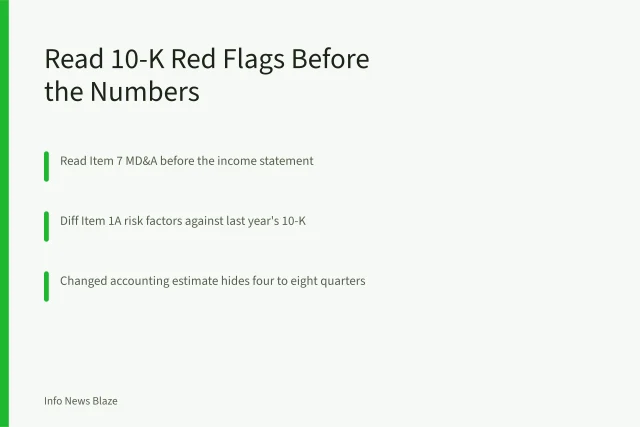 Read 10-K Red Flags Before the Numbers

Read Item 7 MD&A before the income statement

Diff Item 1A risk factors against last year's 10-K

Changed accounting estimate hides four to eight quarters

Info News Blaze